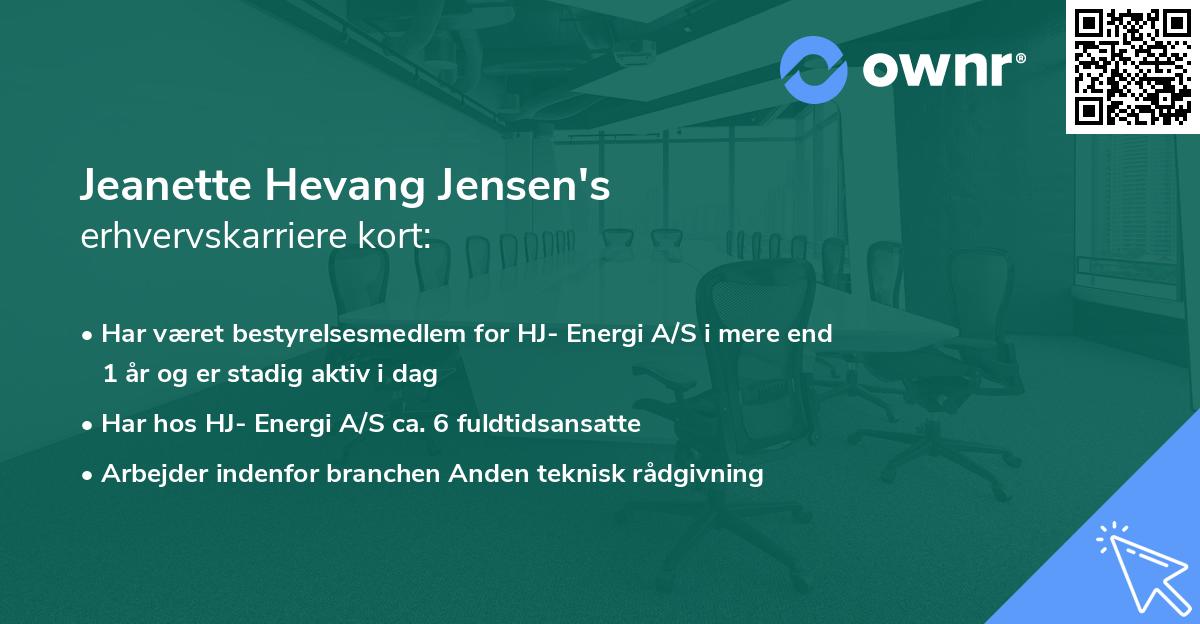 ownr®

Jeanette Hevang Jensen's
erhvervskarriere kort:

• Har været bestyrelsesmedlem for HJ- Energi A/S i mere end 1 år og er stadig aktiv i dag
• Har hos HJ- Energi A/S ca. 6 fuldtidsansatte
• Arbejder indenfor branchen Anden teknisk rådgivning